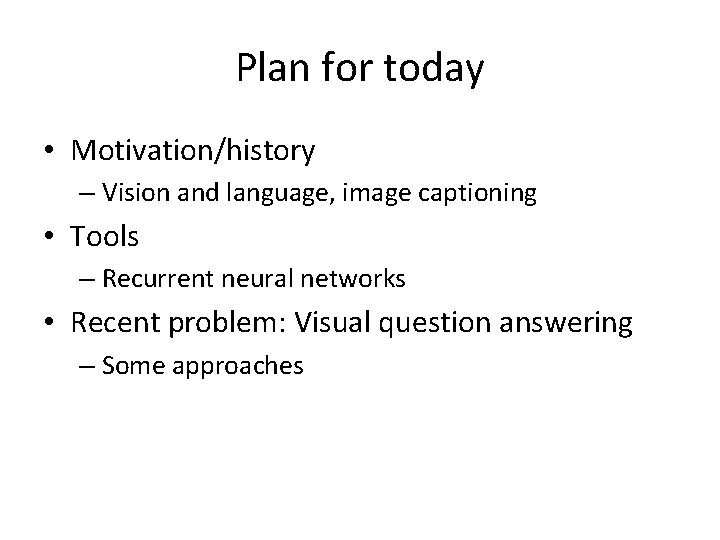 Plan for today

• Motivation/history
 – Vision and language, image captioning
• Tools
 – Recurrent neural networks
• Recent problem: Visual question answering
 – Some approaches